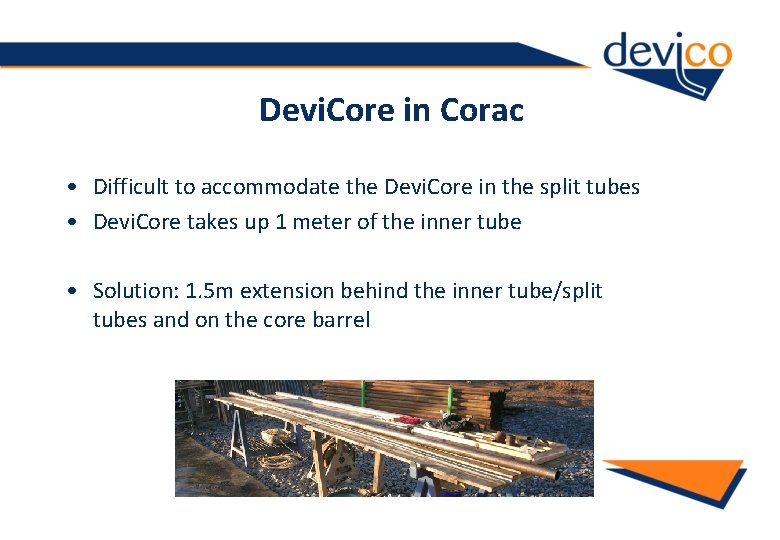 devico

DeviCore in Corac

• Difficult to accommodate the DeviCore in the split tubes
• DeviCore takes up 1 meter of the inner tube

• Solution: 1.5m extension behind the inner tube/split tubes and on the core barrel